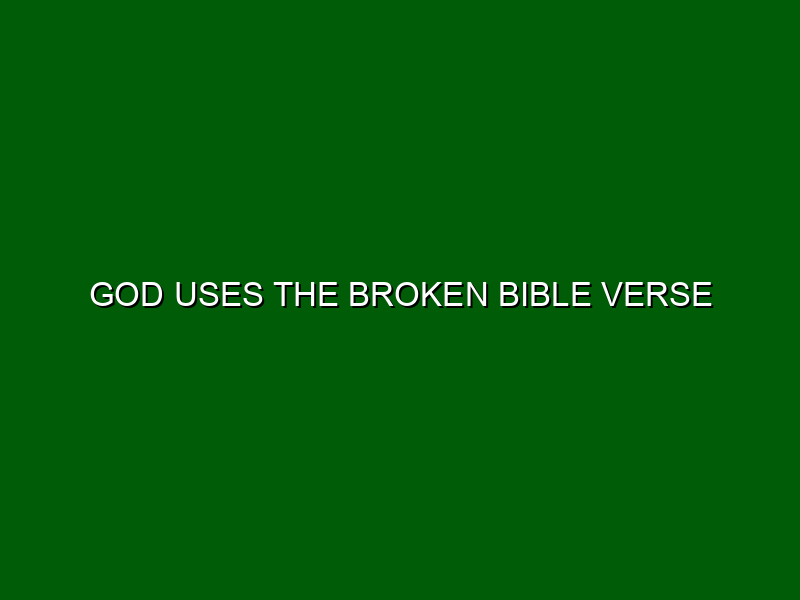 GOD USES THE BROKEN BIBLE VERSE